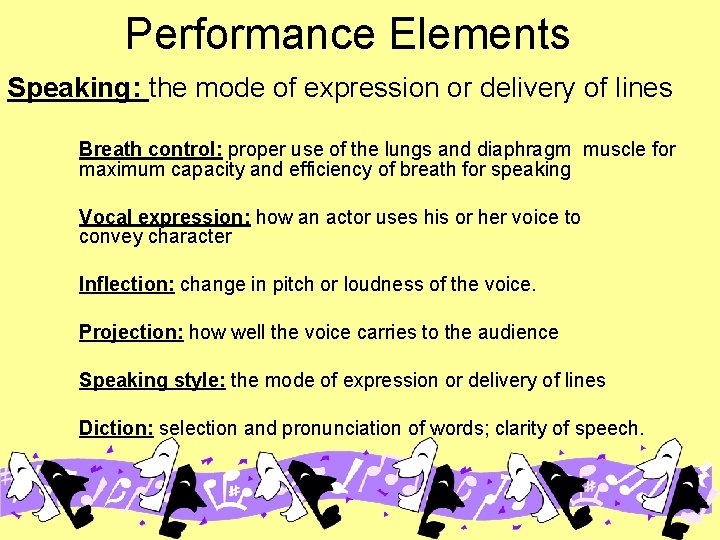 Performance Elements

Speaking: the mode of expression or delivery of lines

Breath control: proper use of the lungs and diaphragm muscle for maximum capacity and efficiency of breath for speaking

Vocal expression: how an actor uses his or her voice to convey character

Inflection: change in pitch or loudness of the voice.

Projection: how well the voice carries to the audience

Speaking style: the mode of expression or delivery of lines

Diction: selection and pronunciation of words; clarity of speech.